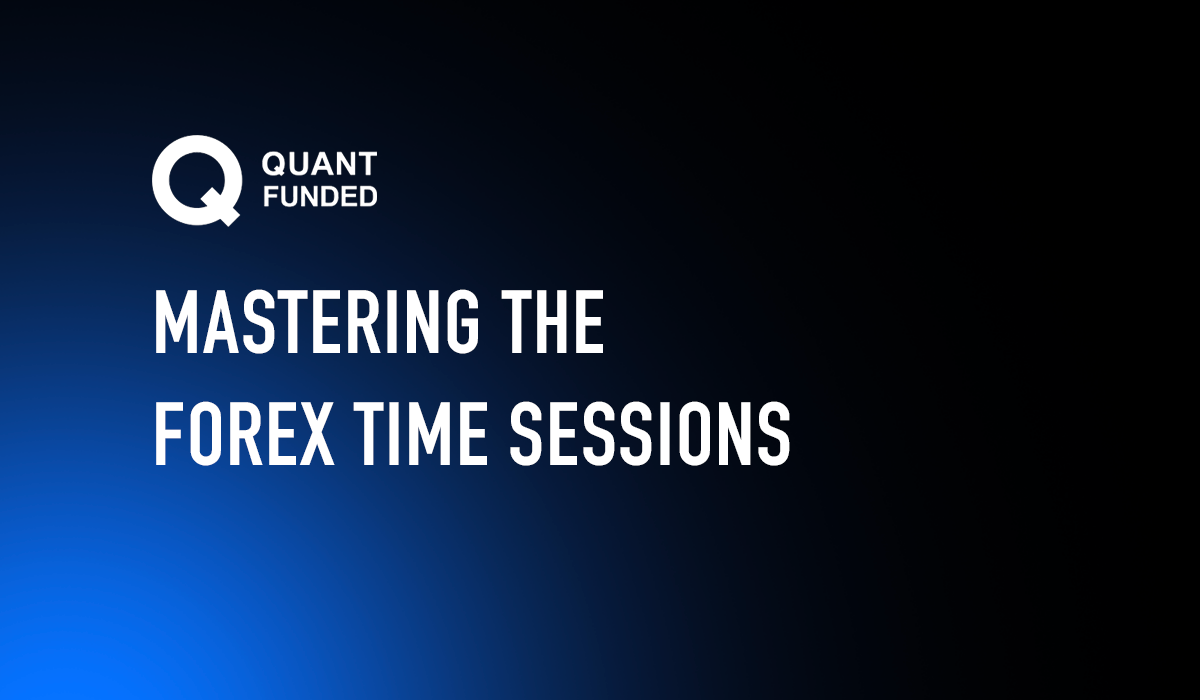 QUANT
FUNDED

MASTERING THE
FOREX TIME SESSIONS